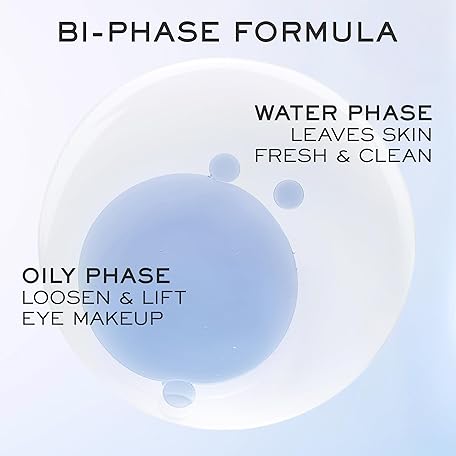 BI-PHASE FORMULA

WATER PHASE
LEAVES SKIN
FRESH & CLEAN

OILY PHASE
LOOSEN & LIFT
EYE MAKEUP